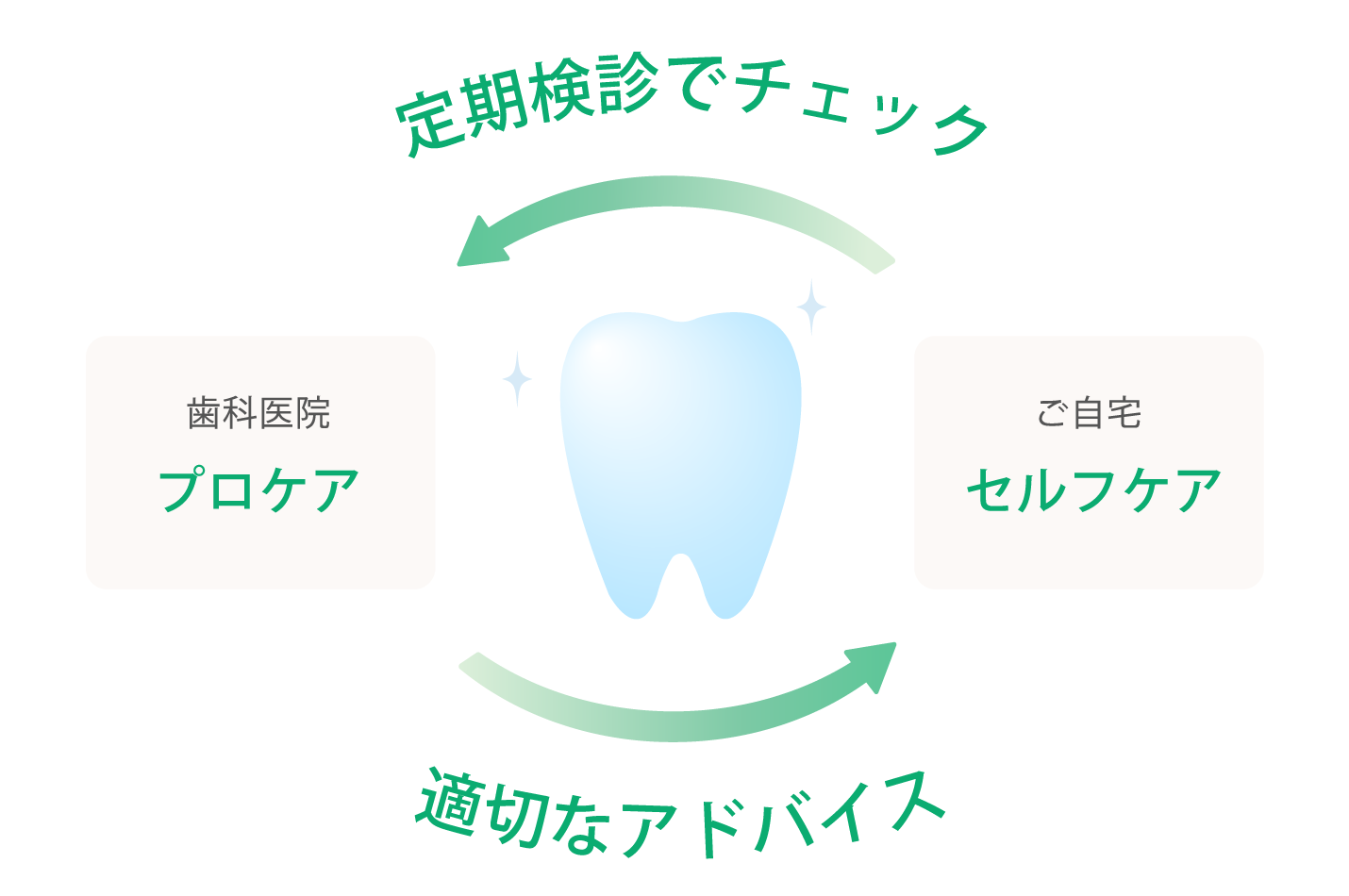 定期検診でチェック

歯科医院

プロケア

ご自宅

セルフケア

適切なアドバイス